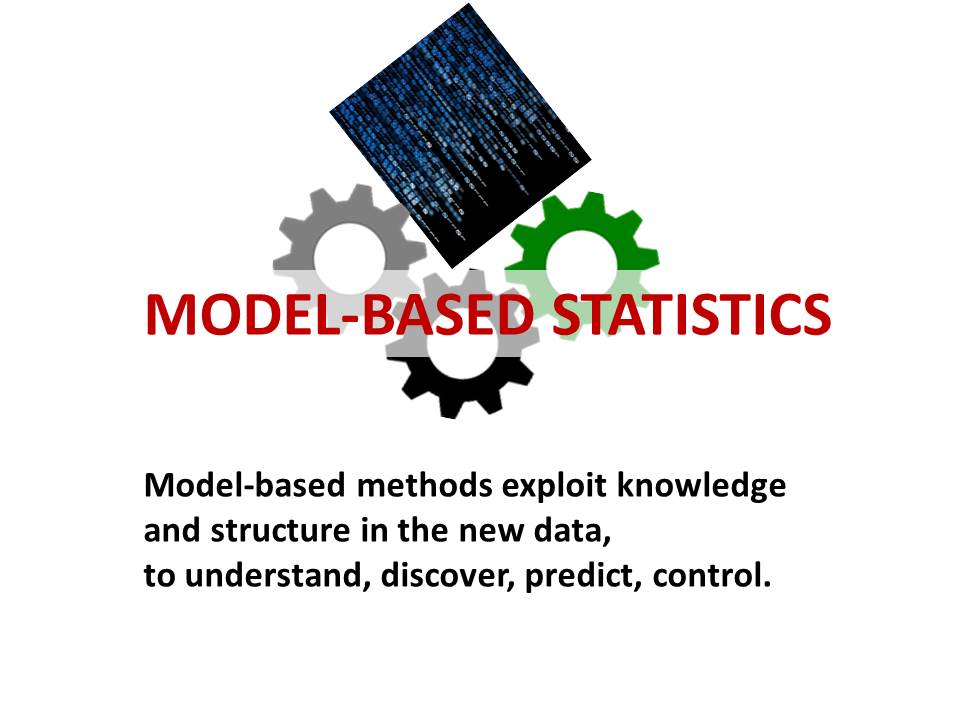 MODEL-BASED STATISTICS

Model-based methods exploit knowledge and structure in the new data, to understand, discover, predict, control.